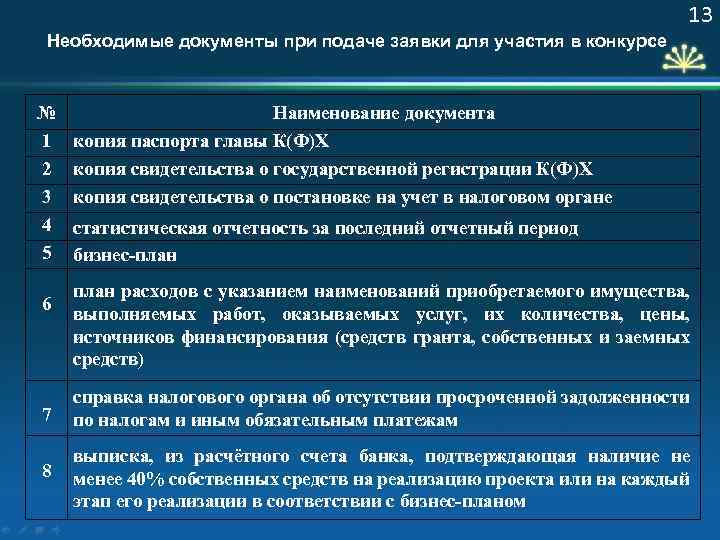 13

Необходимые документы при подаче заявки для участия в конкурсе

| № | Наименование документа |
|---|---|
| 1 | копия паспорта главы К(Ф)Х |
| 2 | копия свидетельства о государственной регистрации К(Ф)Х |
| 3 | копия свидетельства о постановке на учет в налоговом органе |
| 4 | статистическая отчетность за последний отчетный период |
| 5 | бизнес-план |
| 6 | план расходов с указанием наименований приобретаемого имущества, выполняемых работ, оказываемых услуг, их количества, цены, источников финансирования (средств гранта, собственных и заемных средств) |
| 7 | справка налогового органа об отсутствии просроченной задолженности по налогам и иным обязательным платежам |
| 8 | выписка, из расчётного счета банка, подтверждающая наличие не менее 40% собственных средств на реализацию проекта или на каждый этап его реализации в соответствии с бизнес-планом |